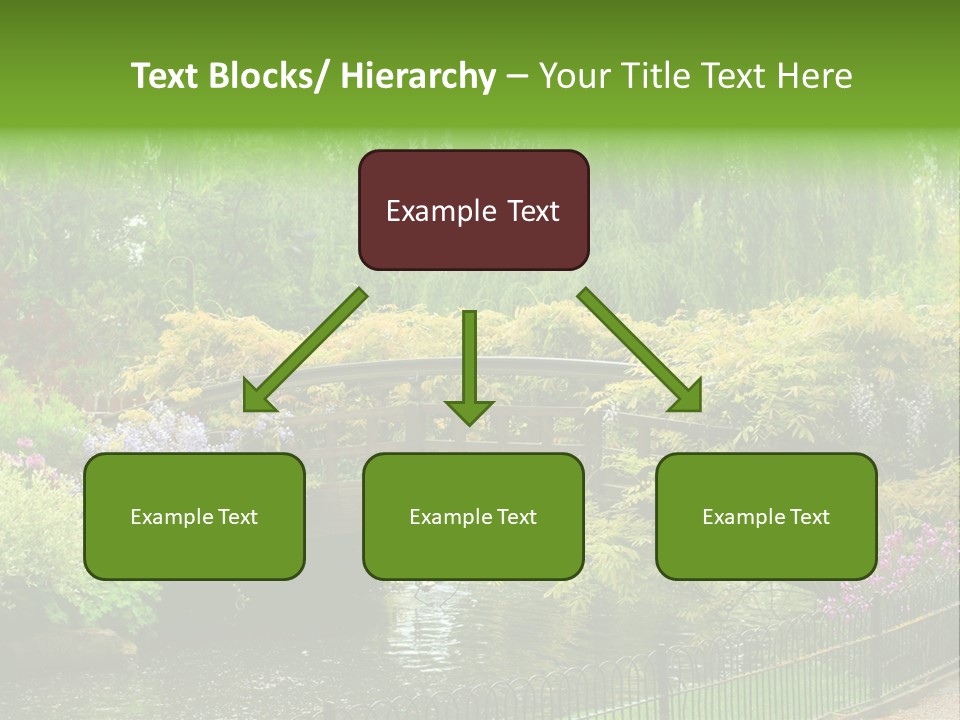 Text Blocks/ Hierarchy – Your Title Text Here

Example Text

Example Text

Example Text

Example Text